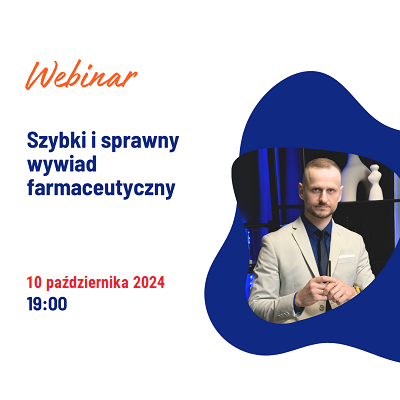 Webinar

Szybki i sprawny wywiad farmaceutyczny

10 października 2024
19:00